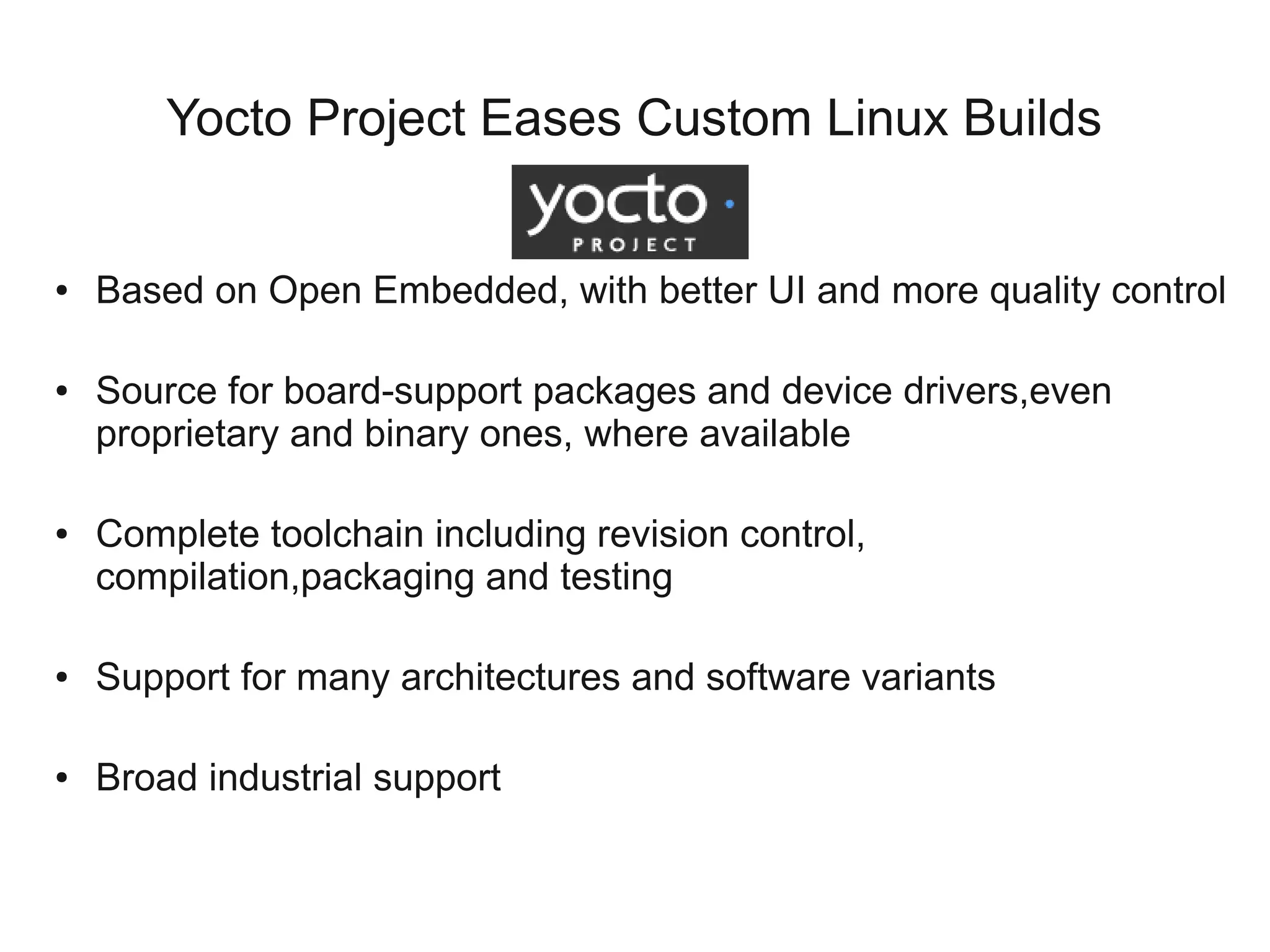 Yocto Project Eases Custom Linux Builds

yocto
PROJECT

• Based on Open Embedded, with better UI and more quality control

• Source for board-support packages and device drivers,even proprietary and binary ones, where available

• Complete toolchain including revision control, compilation,packaging and testing

• Support for many architectures and software variants

• Broad industrial support